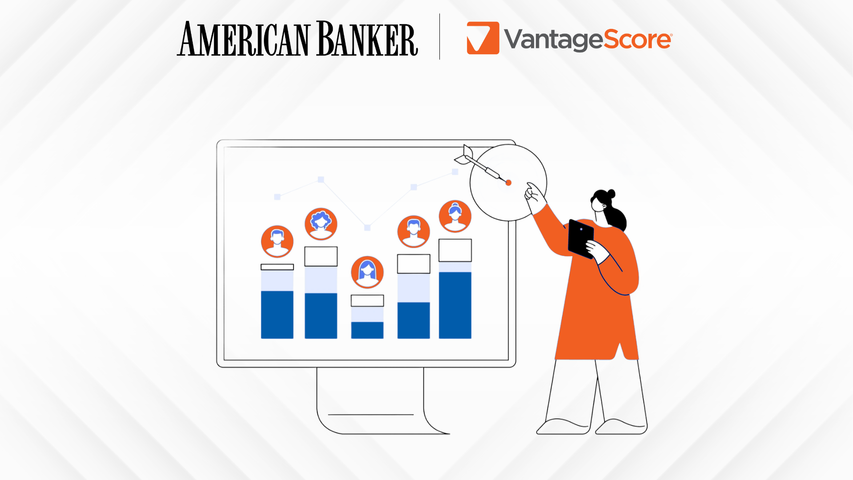 AMERICAN BANKER

VantageScore